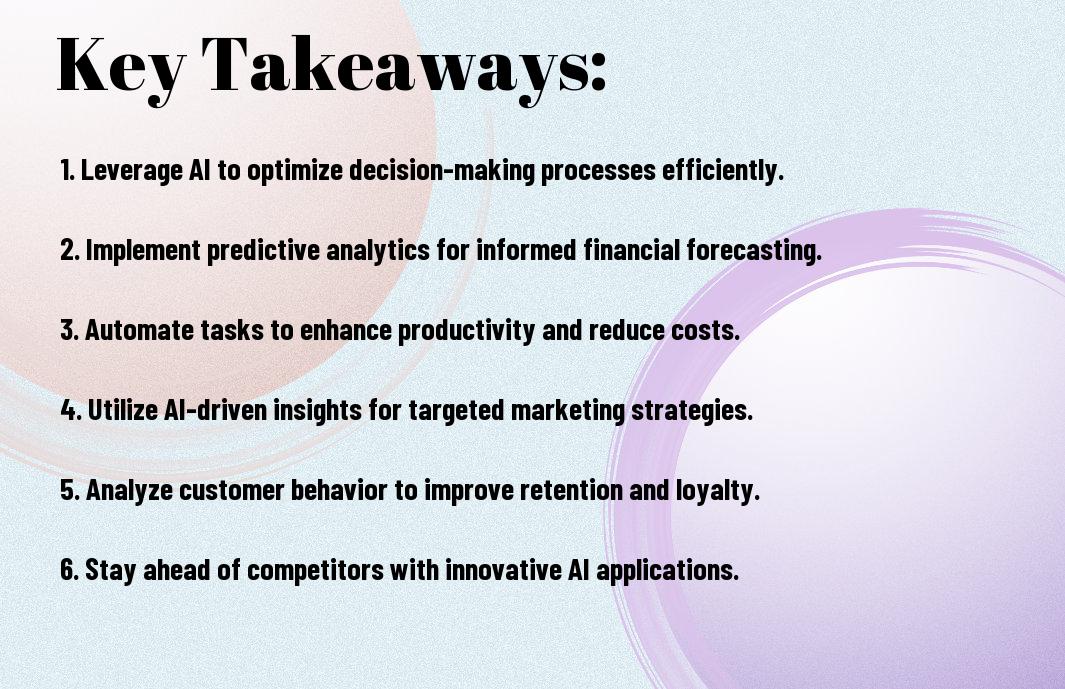 Key Takeaways:

1. Leverage AI to optimize decision-making processes efficiently.

2. Implement predictive analytics for informed financial forecasting.

3. Automate tasks to enhance productivity and reduce costs.

4. Utilize AI-driven insights for targeted marketing strategies.

5. Analyze customer behavior to improve retention and loyalty.

6. Stay ahead of competitors with innovative AI applications.